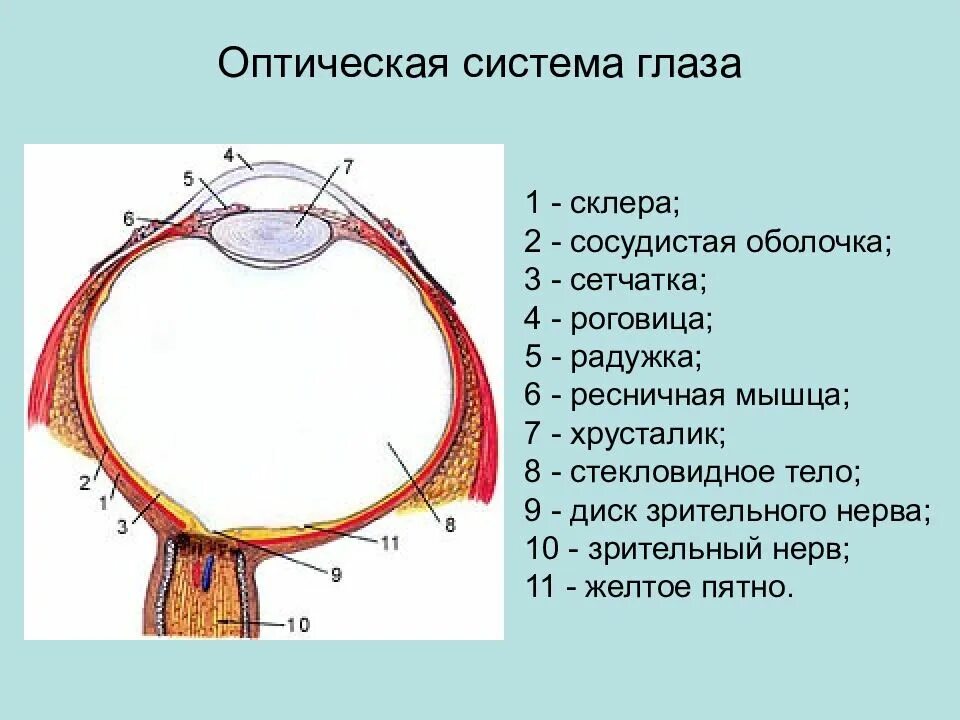 Оптическая система глаза

4
5
7
6
2
1
3
8
11
9
10

1 - склера;
2 - сосудистая оболочка;
3 - сетчатка;
4 - роговица;
5 - радужка;
6 - ресничная мышца;
7 - хрусталик;
8 - стекловидное тело;
9 - диск зрительного нерва;
10 - зрительный нерв;
11 - желтое пятно.